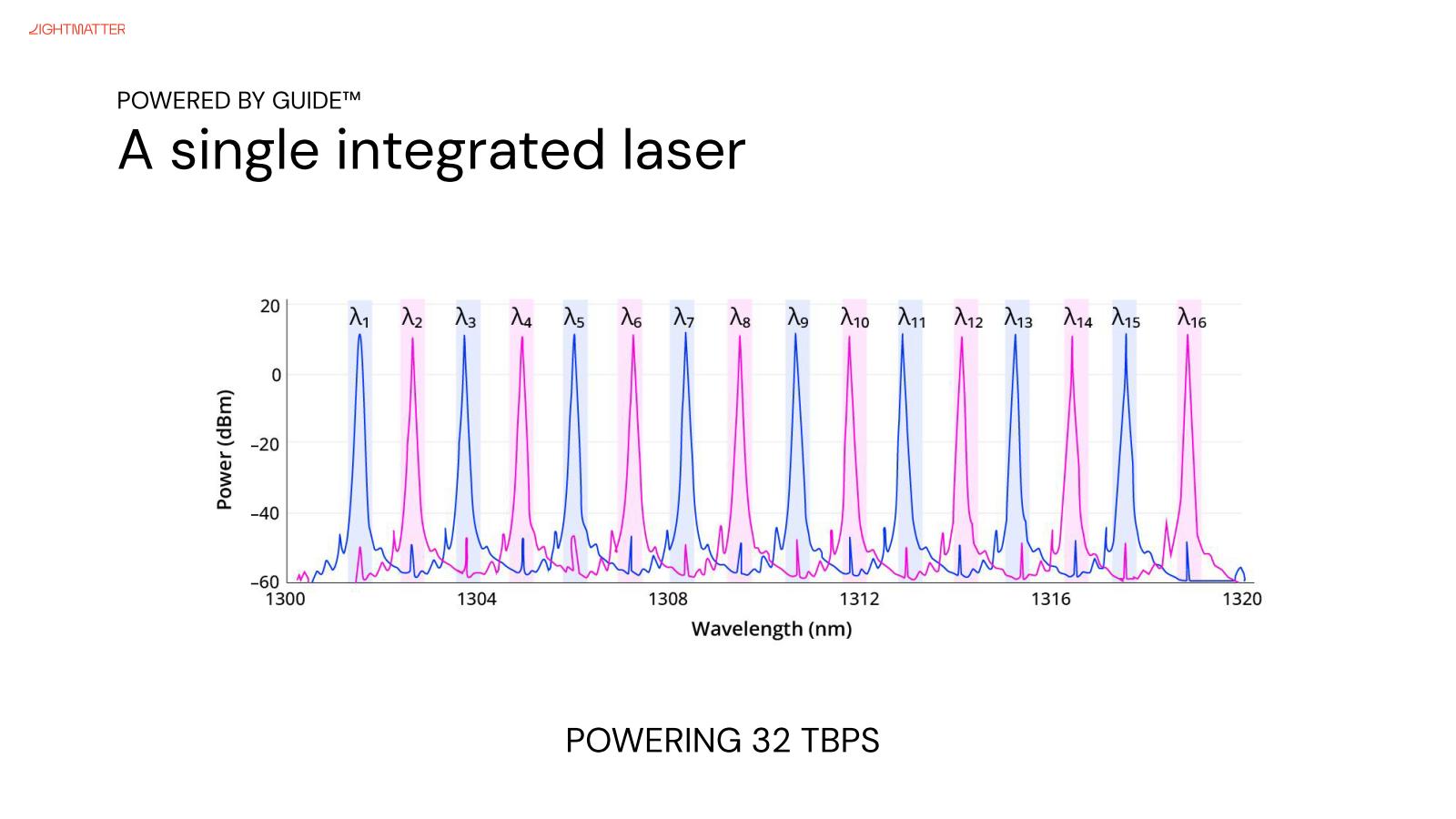 LIGHTMATTER

POWERED BY GUIDE™

A single integrated laser

$\lambda_1$ $\lambda_2$ $\lambda_3$ $\lambda_4$ $\lambda_5$ $\lambda_6$ $\lambda_7$ $\lambda_8$ $\lambda_9$ $\lambda_{10}$ $\lambda_{11}$ $\lambda_{12}$ $\lambda_{13}$ $\lambda_{14}$ $\lambda_{15}$ $\lambda_{16}$

20
0
–20
–40
–60

Power (dBm)

1300 1304 1308 1312 1316 1320

Wavelength (nm)

POWERING 32 TBPS